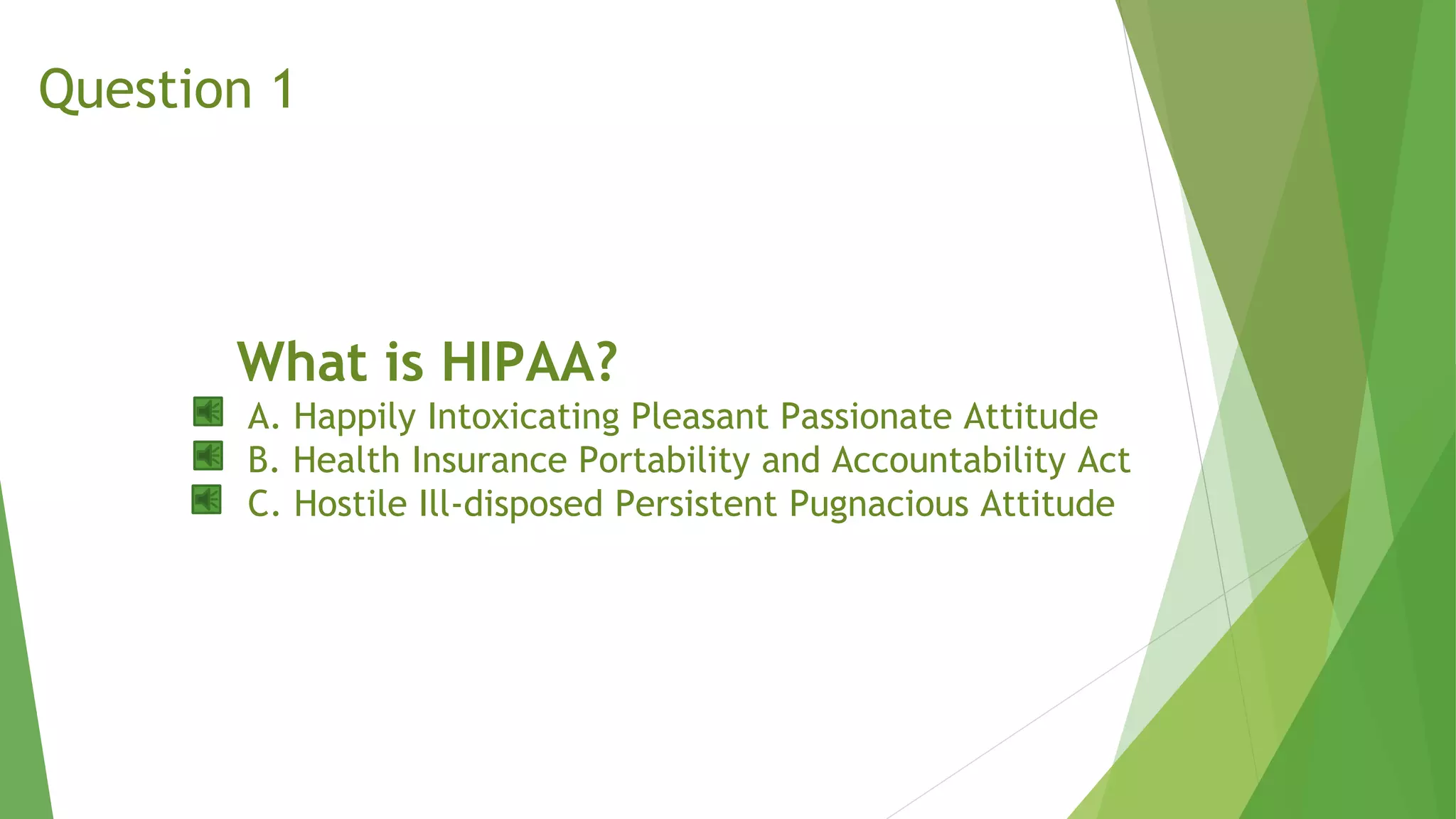 Question 1

What is HIPAA?

A. Happily Intoxicating Pleasant Passionate Attitude
B. Health Insurance Portability and Accountability Act
C. Hostile Ill-disposed Persistent Pugnacious Attitude